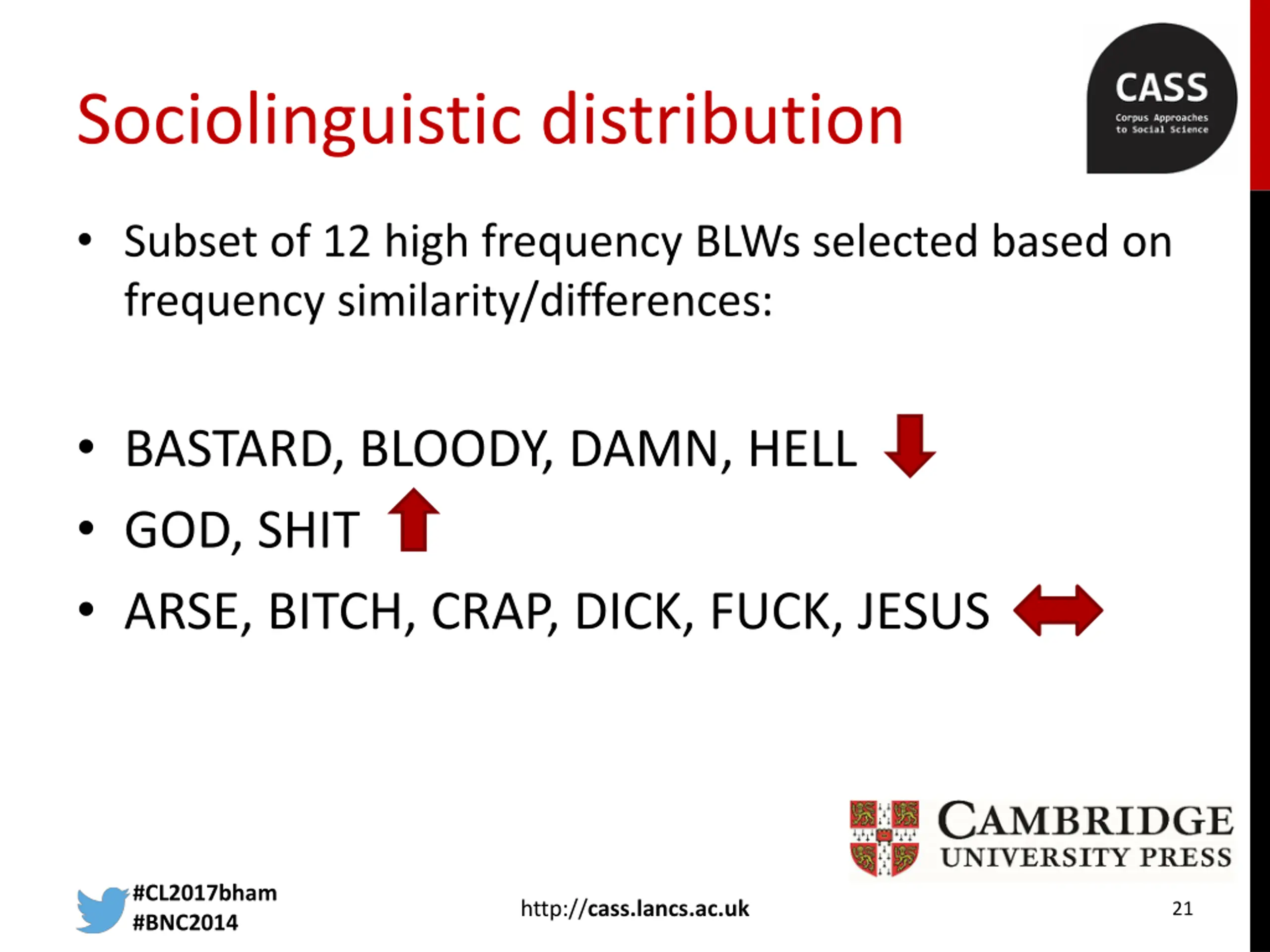 Sociolinguistic distribution

CASS
Corpus Approaches to Social Science

• Subset of 12 high frequency BLWs selected based on frequency similarity/differences:

• BASTARD, BLOODY, DAMN, HELL
• GOD, SHIT
• ARSE, BITCH, CRAP, DICK, FUCK, JESUS

CAMBRIDGE
UNIVERSITY PRESS

#CL2017bham
#BNC2014

http://cass.lancs.ac.uk

21